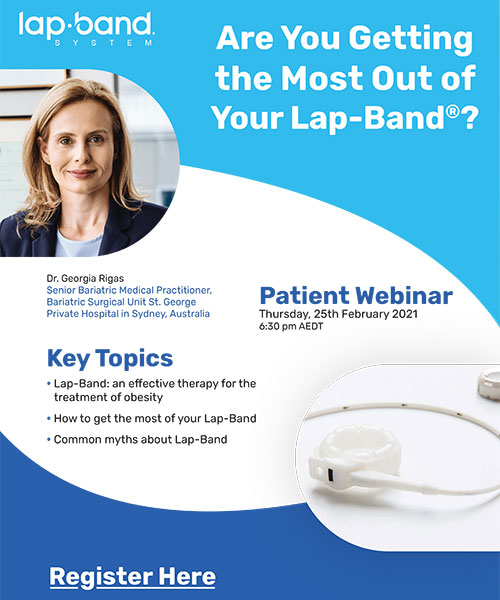 lap·band.
SYSTEM

Are You Getting the Most Out of Your Lap-Band®?

Dr. Georgia Rigas
Senior Bariatric Medical Practitioner, Bariatric Surgical Unit St. George Private Hospital in Sydney, Australia

Patient Webinar
Thursday, 25th February 2021
6:30 pm AEDT

Key Topics
• Lap-Band: an effective therapy for the treatment of obesity
• How to get the most of your Lap-Band
• Common myths about Lap-Band

Register Here